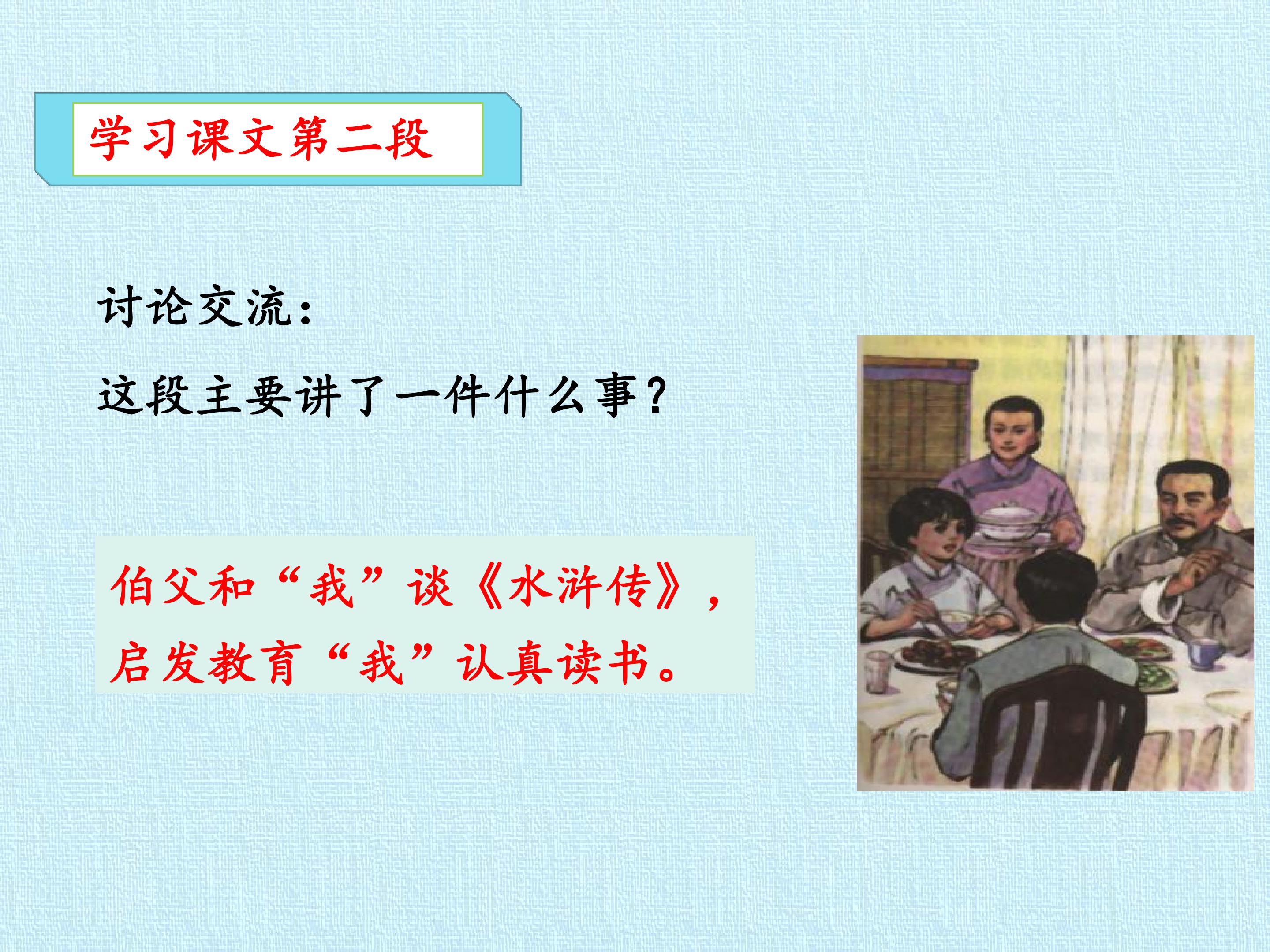 学习课文第二段

讨论交流：

这段主要讲了一件什么事？

伯父和“我”谈《水浒传》，启发教育“我”认真读书。